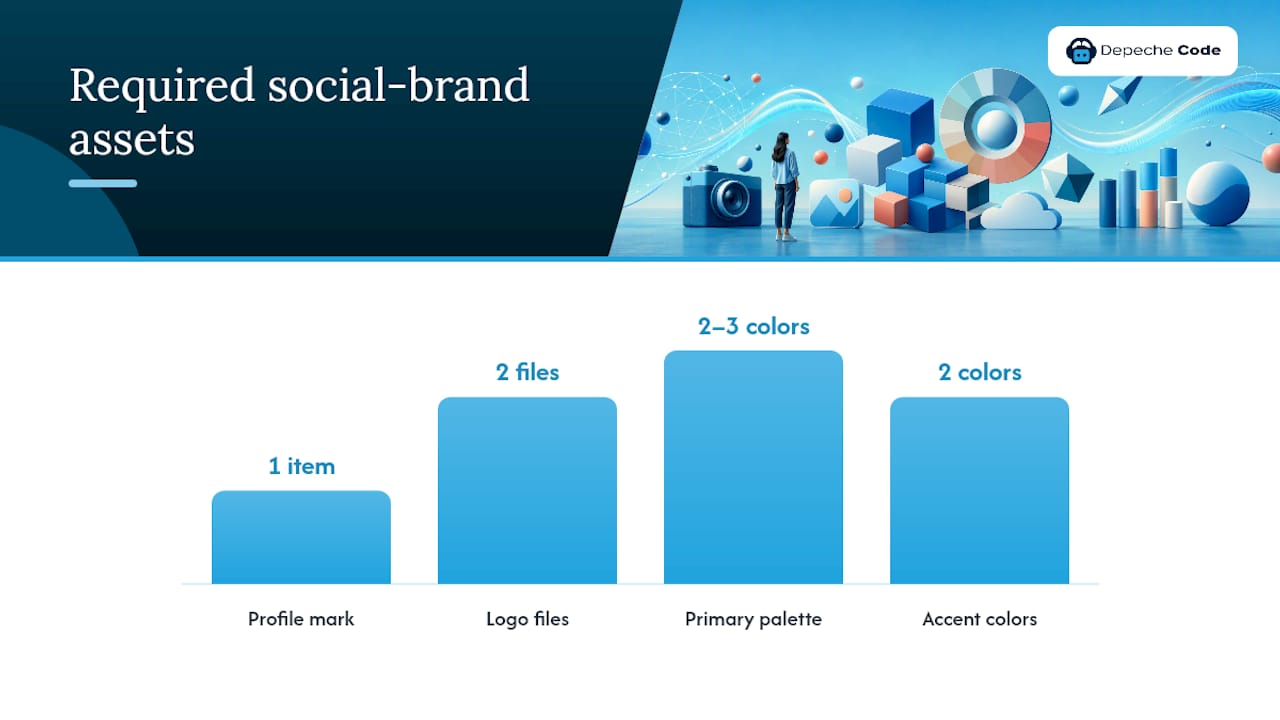 Required social-brand assets

Depeche Code

1 item

2 files

2–3 colors

2 colors

Profile mark

Logo files

Primary palette

Accent colors